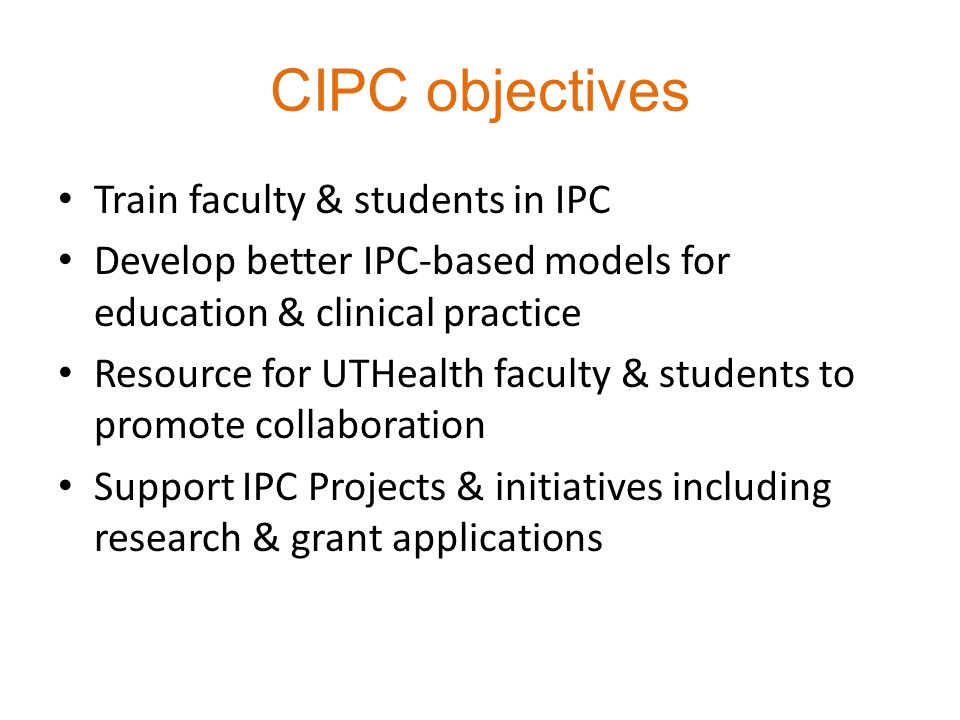 CIPC objectives

• Train faculty & students in IPC
• Develop better IPC-based models for education & clinical practice
• Resource for UTHealth faculty & students to promote collaboration
• Support IPC Projects & initiatives including research & grant applications